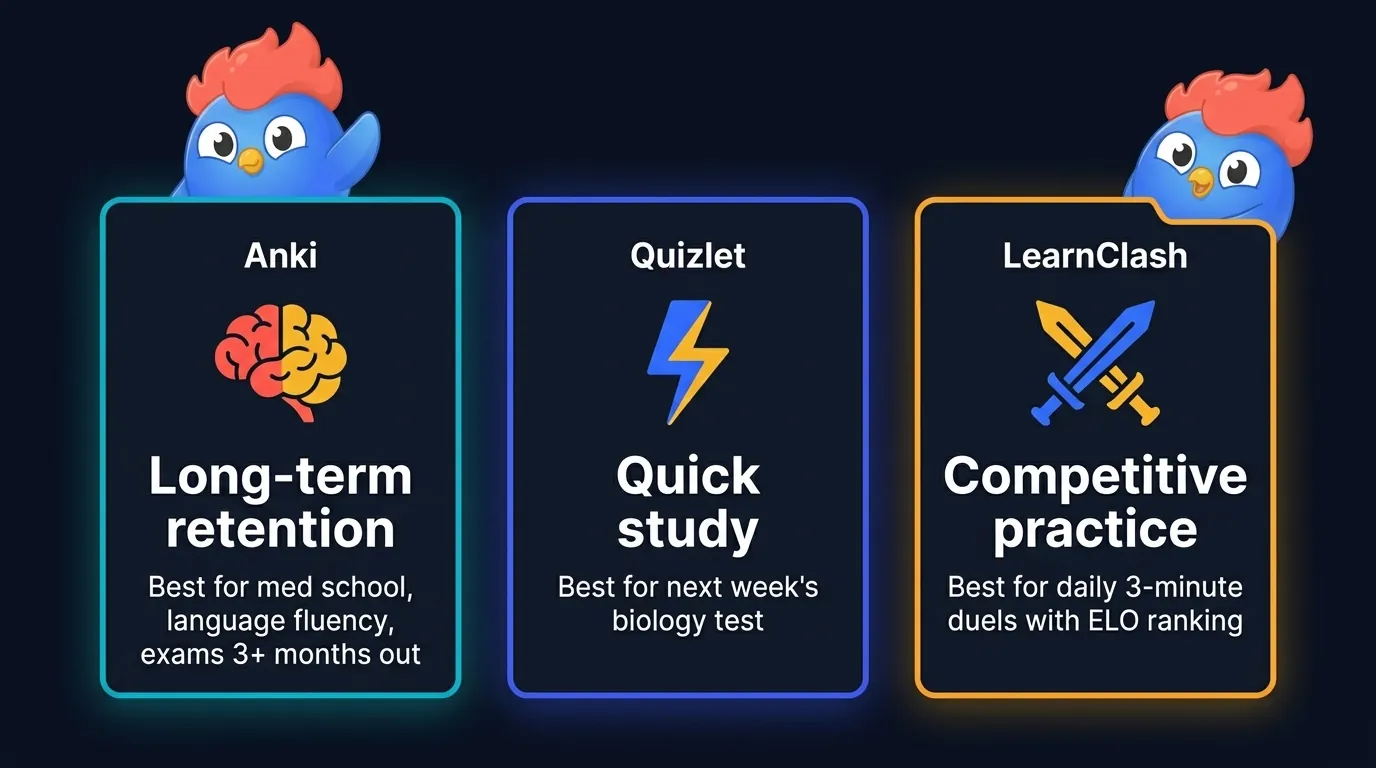 Anki

Long-term retention

Best for med school, language fluency, exams 3+ months out

Quizlet

Quick study

Best for next week's biology test

LearnClash

Competitive practice

Best for daily 3-minute duels with ELO ranking